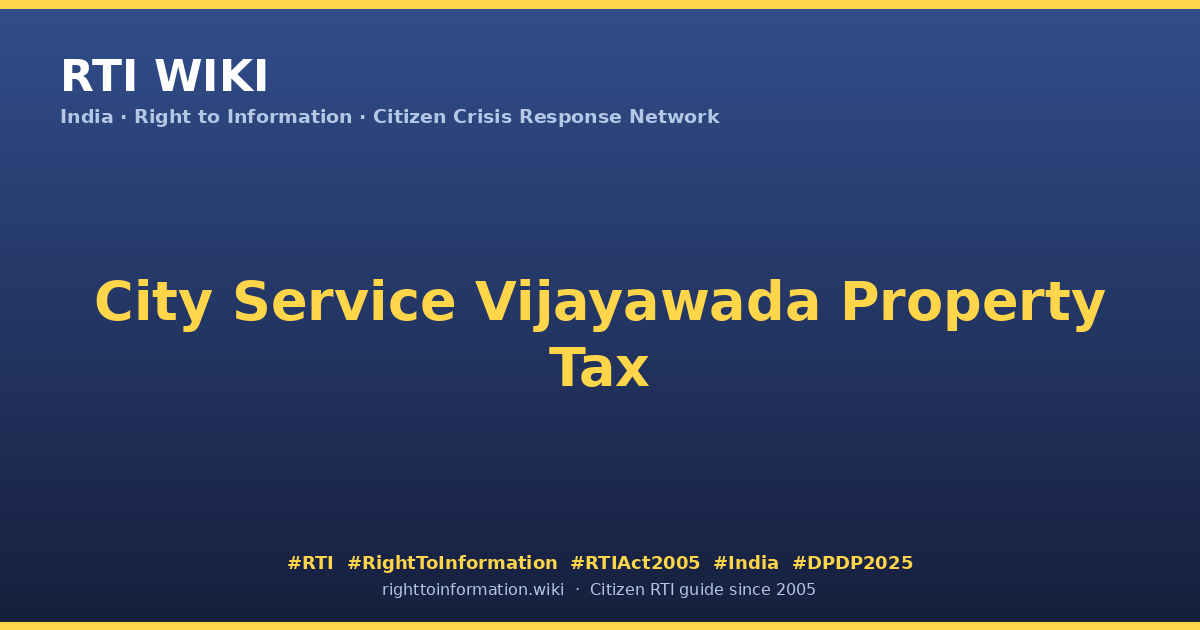 RTI WIKI
India · Right to Information · Citizen Crisis Response Network

City Service Vijayawada Property Tax

#RTI #RightToInformation #RTIAct2005 #India #DPDP2025
righttoinformation.wiki · Citizen RTI guide since 2005